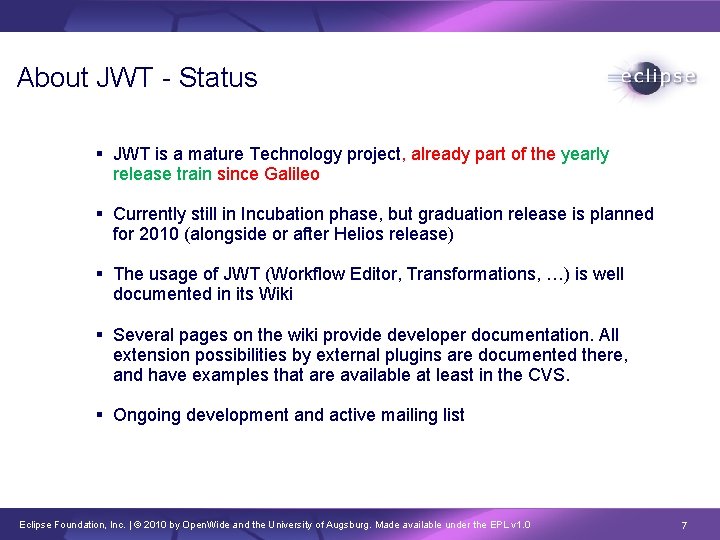 About JWT - Status

eclipse

▪ JWT is a mature Technology project, already part of the yearly release train since Galileo

▪ Currently still in Incubation phase, but graduation release is planned for 2010 (alongside or after Helios release)

▪ The usage of JWT (Workflow Editor, Transformations, …) is well documented in its Wiki

▪ Several pages on the wiki provide developer documentation. All extension possibilities by external plugins are documented there, and have examples that are available at least in the CVS.

▪ Ongoing development and active mailing list

Eclipse Foundation, Inc. | © 2010 by OpenWide and the University of Augsburg. Made available under the EPL v1.0

7